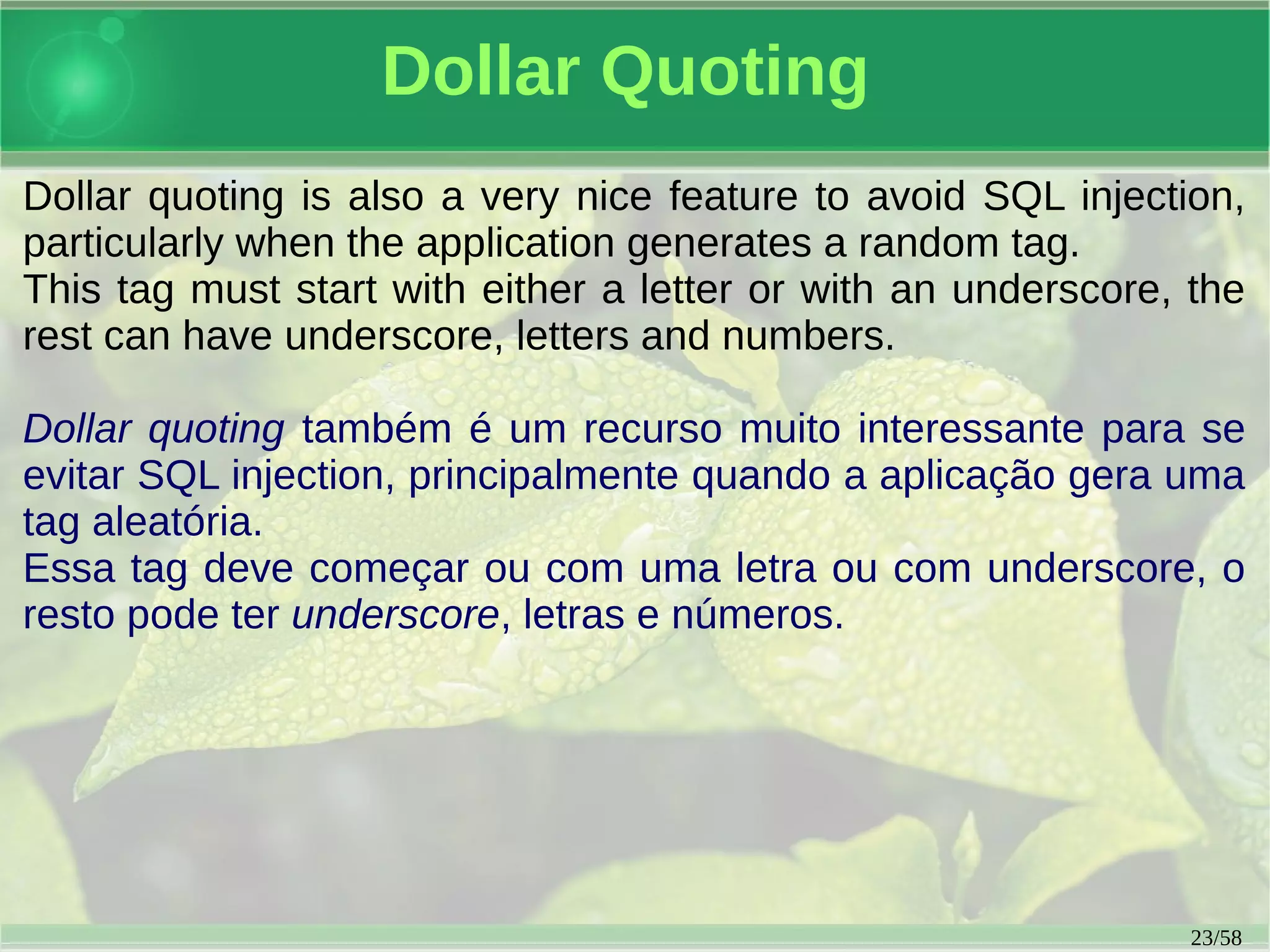 Dollar Quoting

Dollar quoting is also a very nice feature to avoid SQL injection, particularly when the application generates a random tag.
This tag must start with either a letter or with an underscore, the rest can have underscore, letters and numbers.

Dollar quoting também é um recurso muito interessante para se evitar SQL injection, principalmente quando a aplicação gera uma tag aleatória.
Essa tag deve começar ou com uma letra ou com underscore, o resto pode ter underscore, letras e números.

23/58